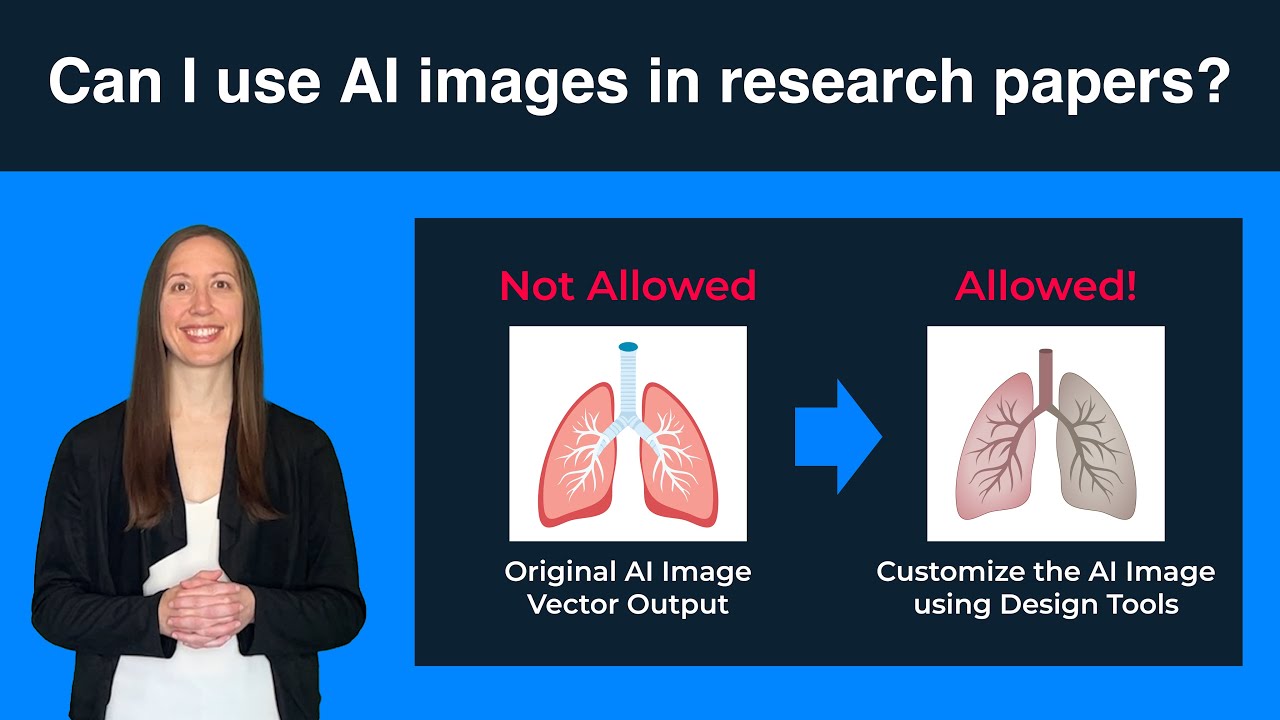 Can I use AI images in research papers?

Not Allowed

Original AI Image Vector Output

Allowed!

Customize the AI Image using Design Tools